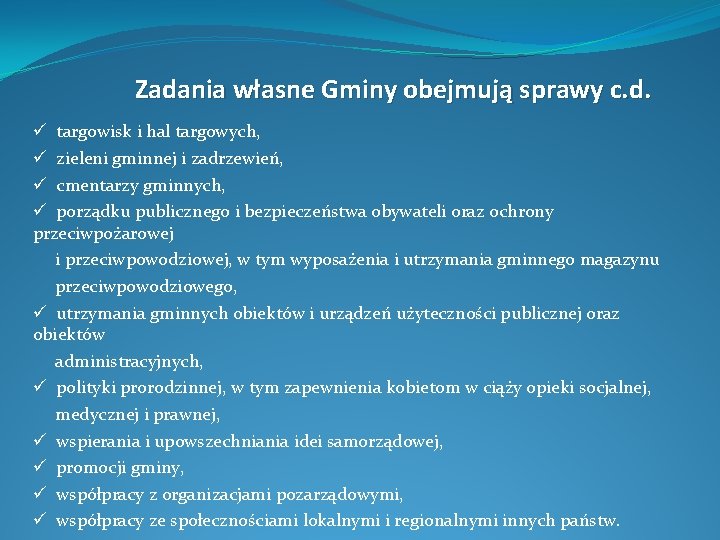 Zadania własne Gminy obejmują sprawy c.d.

✓ targowisk i hal targowych,

✓ zieleni gminnej i zadrzewień,

✓ cmentarzy gminnych,

✓ porządku publicznego i bezpieczeństwa obywateli oraz ochrony przeciwpożarowej i przeciwpowodziowej, w tym wyposażenia i utrzymania gminnego magazynu przeciwpowodziowego,

✓ utrzymania gminnych obiektów i urządzeń użyteczności publicznej oraz obiektów administracyjnych,

✓ polityki prorodzinnej, w tym zapewnienia kobietom w ciąży opieki socjalnej, medycznej i prawnej,

✓ wspierania i upowszechniania idei samorządowej,

✓ promocji gminy,

✓ współpracy z organizacjami pozarządowymi,

✓ współpracy ze społecznościami lokalnymi i regionalnymi innych państw.